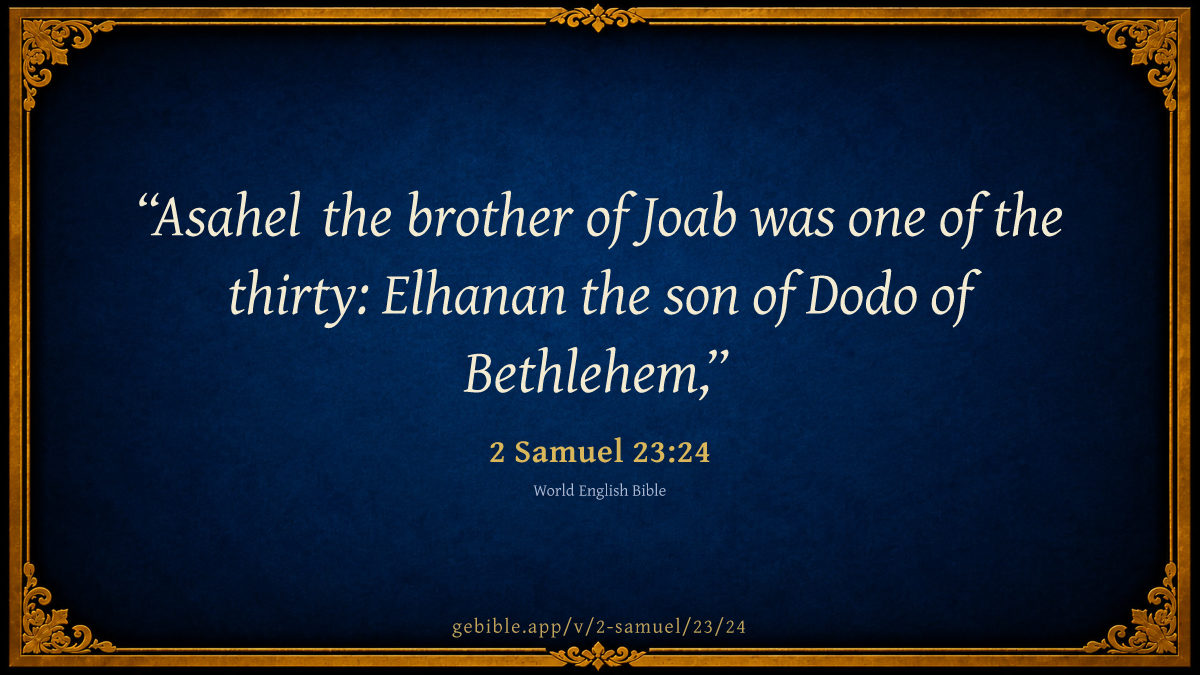 “Asahel the brother of Joab was one of the thirty: Elhanan the son of Dodo of Bethlehem,”

2 Samuel 23:24

World English Bible

gebible.app/v/2-samuel/23/24